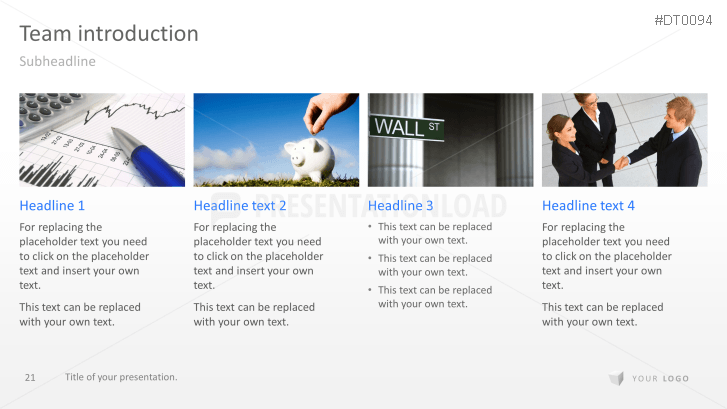 #DT0094

Team introduction

Subheadline

WALL ST

PRESENTATIONLOAD

Headline 1

For replacing the placeholder text you need to click on the placeholder text and insert your own text.

This text can be replaced with your own text.

Headline text 2

For replacing the placeholder text you need to click on the placeholder text and insert your own text.

This text can be replaced with your own text.

Headline 3

• This text can be replaced with your own text.

• This text can be replaced with your own text.

• This text can be replaced with your own text.

Headline text 4

For replacing the placeholder text you need to click on the placeholder text and insert your own text.

This text can be replaced with your own text.

21 Title of your presentation.

YOUR LOGO